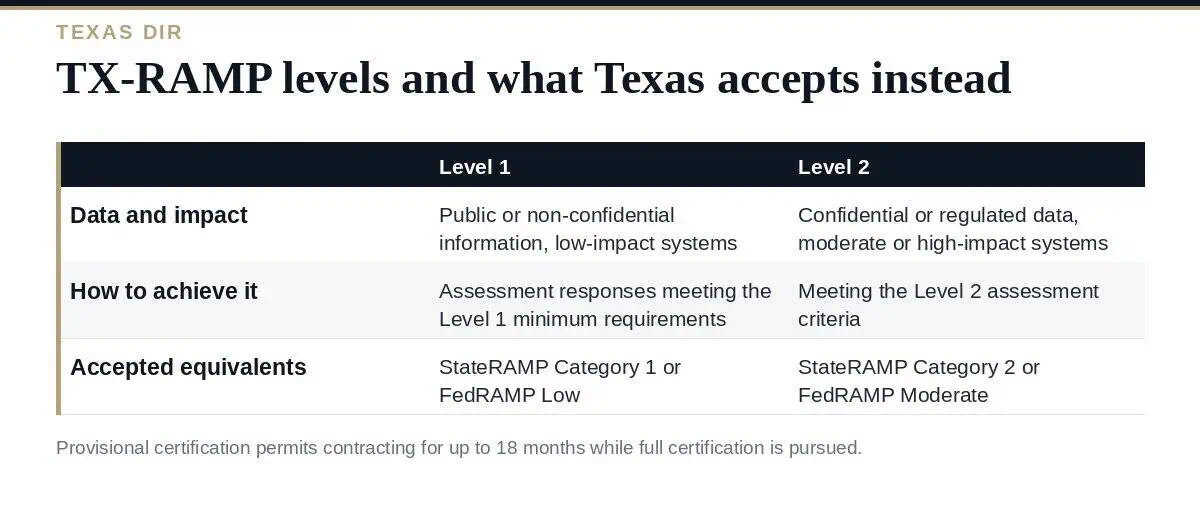 TEXAS DIR

TX-RAMP levels and what Texas accepts instead

| | Level 1 | Level 2 |
|---|---|---|
| Data and impact | Public or non-confidential information, low-impact systems | Confidential or regulated data, moderate or high-impact systems |
| How to achieve it | Assessment responses meeting the Level 1 minimum requirements | Meeting the Level 2 assessment criteria |
| Accepted equivalents | StateRAMP Category 1 or FedRAMP Low | StateRAMP Category 2 or FedRAMP Moderate |

Provisional certification permits contracting for up to 18 months while full certification is pursued.